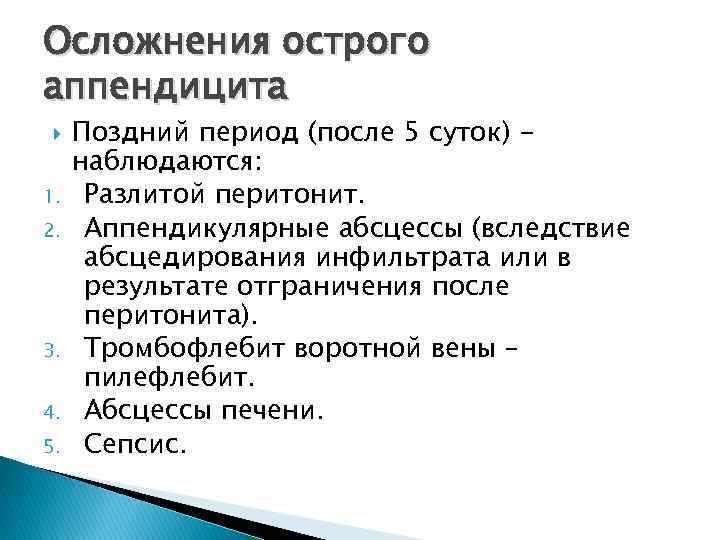 Осложнения острого аппендицита

Поздний период (после 5 суток) – наблюдаются:

1. Разлитой перитонит.
2. Аппендикулярные абсцессы (вследствие абсцедирования инфильтрата или в результате отграничения после перитонита).
3. Тромбофлебит воротной вены – пилефлебит.
4. Абсцессы печени.
5. Сепсис.